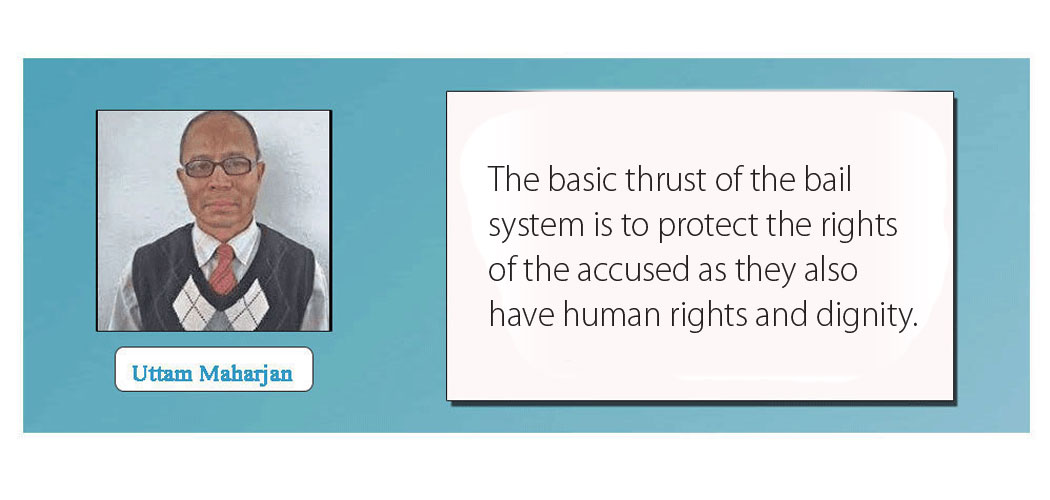 Uttam Maharjan

The basic thrust of the bail system is to protect the rights of the accused as they also have human rights and dignity.